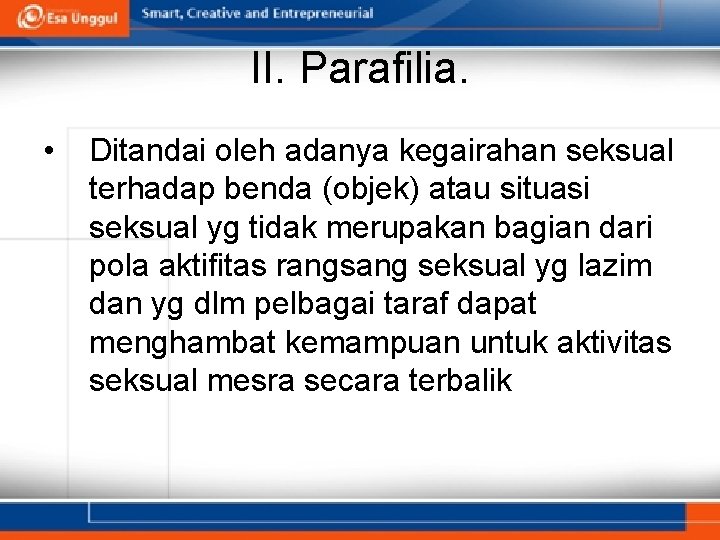 Esa Unggul Smart, Creative and Entrepreneurial

II. Parafilia.

• Ditandai oleh adanya kegairahan seksual terhadap benda (objek) atau situasi seksual yg tidak merupakan bagian dari pola aktifitas rangsang seksual yg lazim dan yg dlm pelbagai taraf dapat menghambat kemampuan untuk aktivitas seksual mesra secara terbalik